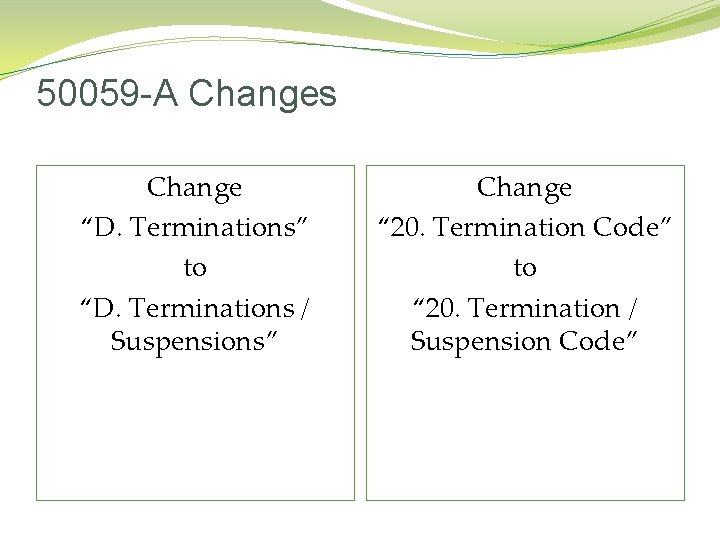 50059-A Changes

Change
“D. Terminations”
to
“D. Terminations / Suspensions”

Change
“20. Termination Code”
to
“20. Termination / Suspension Code”